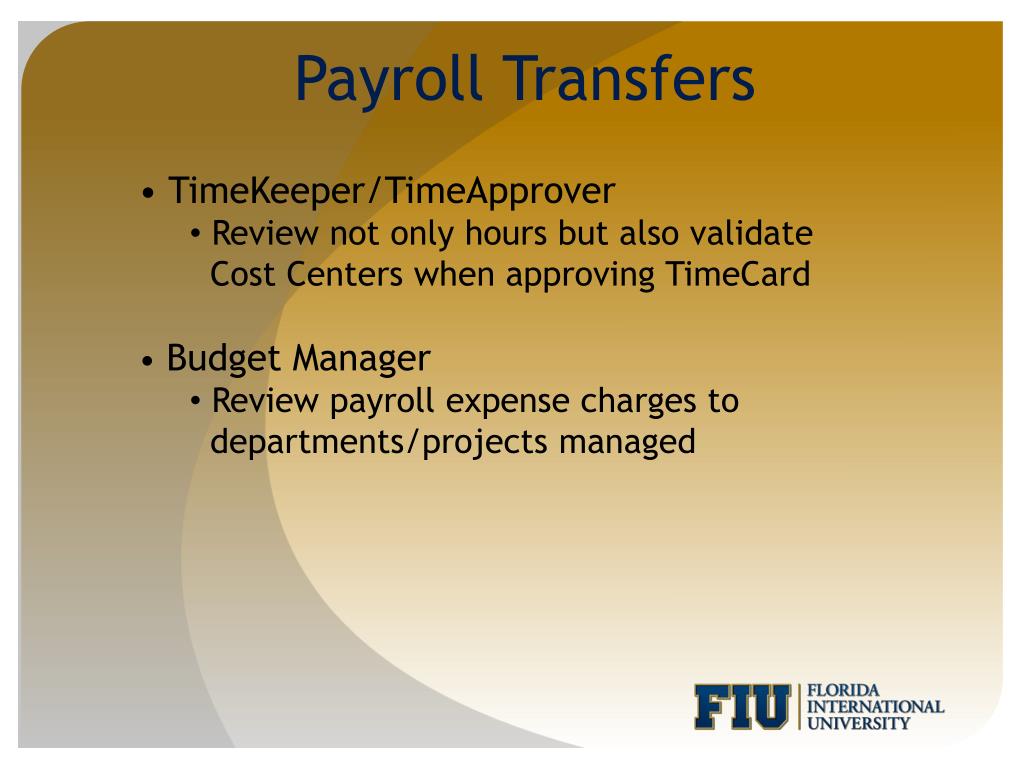 Payroll Transfers

• TimeKeeper/TimeApprover
  • Review not only hours but also validate Cost Centers when approving TimeCard

• Budget Manager
  • Review payroll expense charges to departments/projects managed

FIU FLORIDA INTERNATIONAL UNIVERSITY